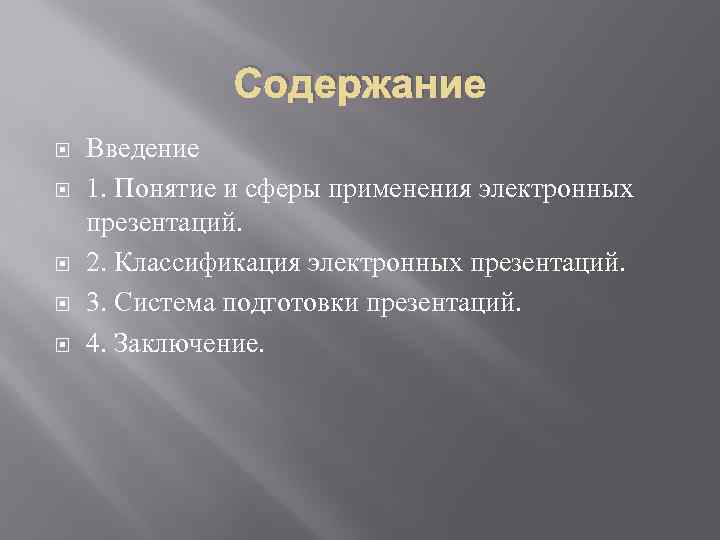 Содержание

Введение

1. Понятие и сферы применения электронных презентаций.

2. Классификация электронных презентаций.

3. Система подготовки презентаций.

4. Заключение.